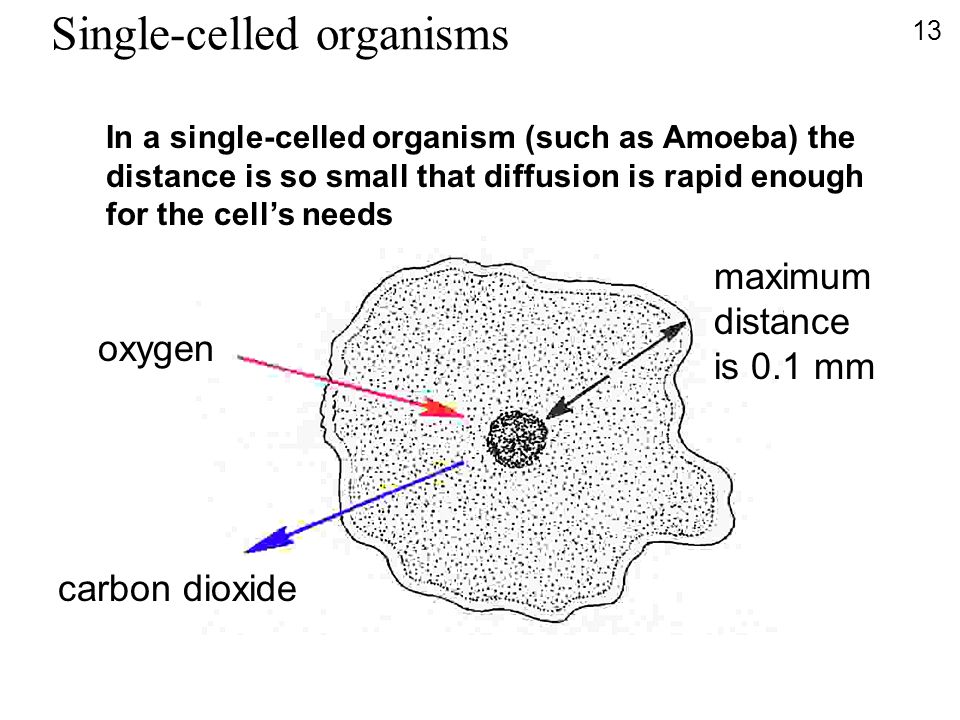 Single-celled organisms

13

In a single-celled organism (such as Amoeba) the distance is so small that diffusion is rapid enough for the cell’s needs

oxygen

maximum distance is 0.1 mm

carbon dioxide